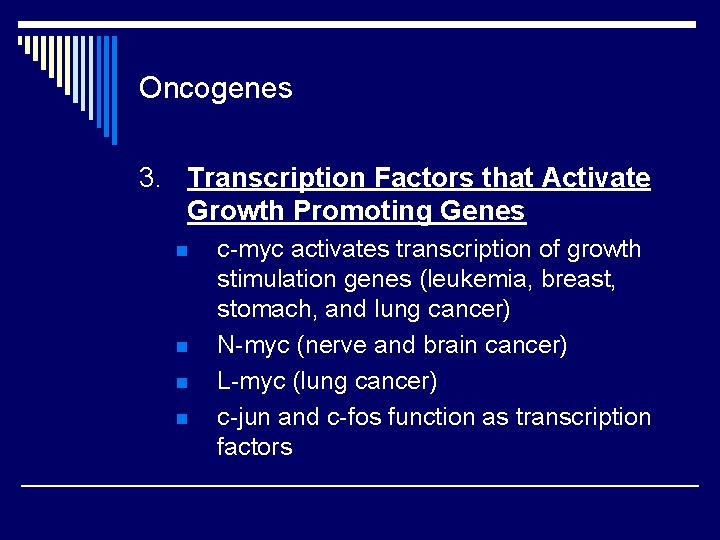 Oncogenes

3. Transcription Factors that Activate Growth Promoting Genes

- c-myc activates transcription of growth stimulation genes (leukemia, breast, stomach, and lung cancer)
- N-myc (nerve and brain cancer)
- L-myc (lung cancer)
- c-jun and c-fos function as transcription factors